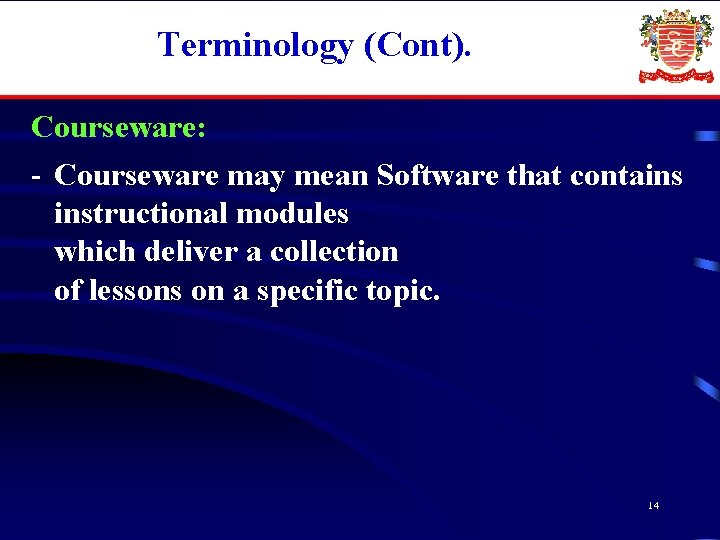 Terminology (Cont).

Courseware:

- Courseware may mean Software that contains instructional modules which deliver a collection of lessons on a specific topic.

14